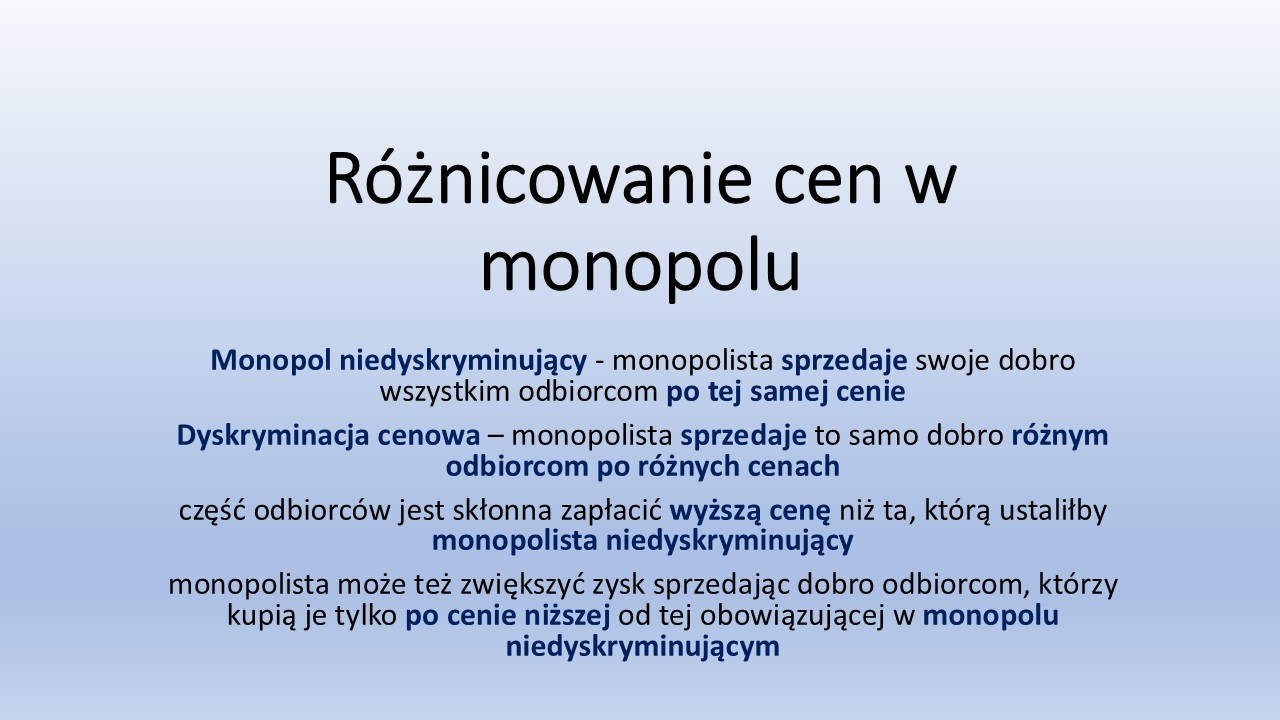 Różnicowanie cen w monopolu

Monopol niedyskryminujący - monopolista sprzedaje swoje dobro wszystkim odbiorcom po tej samej cenie

Dyskryminacja cenowa – monopolista sprzedaje to samo dobro różnym odbiorcom po różnych cenach

część odbiorców jest skłonna zapłacić wyższą cenę niż ta, którą ustaliłby monopolista niedyskryminujący

monopolista może też zwiększyć zysk sprzedając dobro odbiorcom, którzy kupią je tylko po cenie niższej od tej obowiązującej w monopolu niedyskryminującym